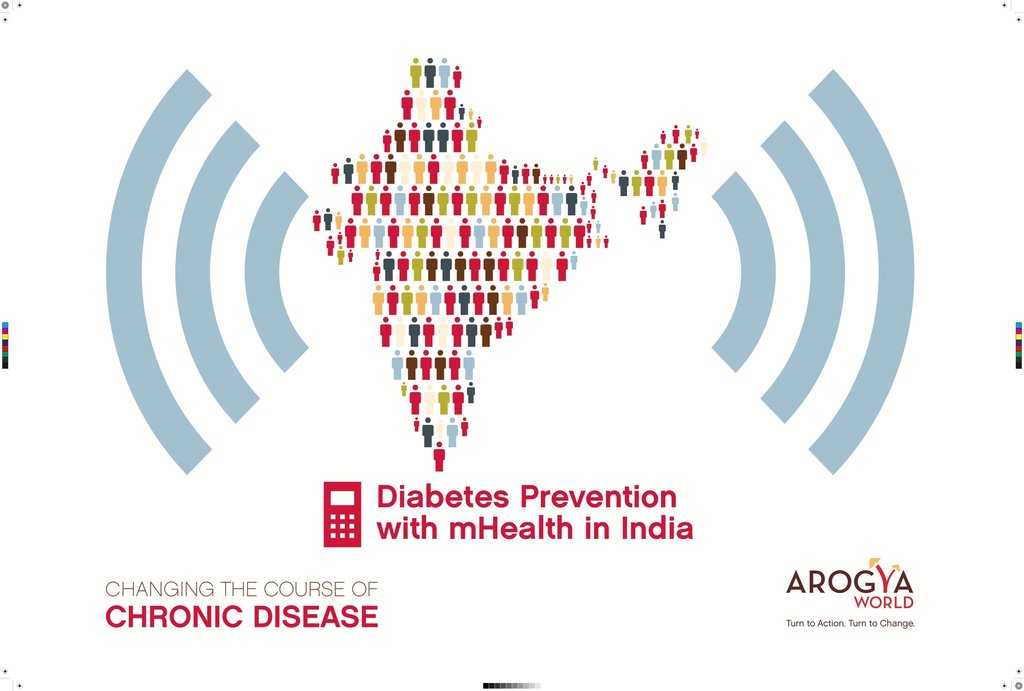 Diabetes Prevention with mHealth in India

CHANGING THE COURSE OF
CHRONIC DISEASE

AROGYA
WORLD
Turn to Action. Turn to Change.